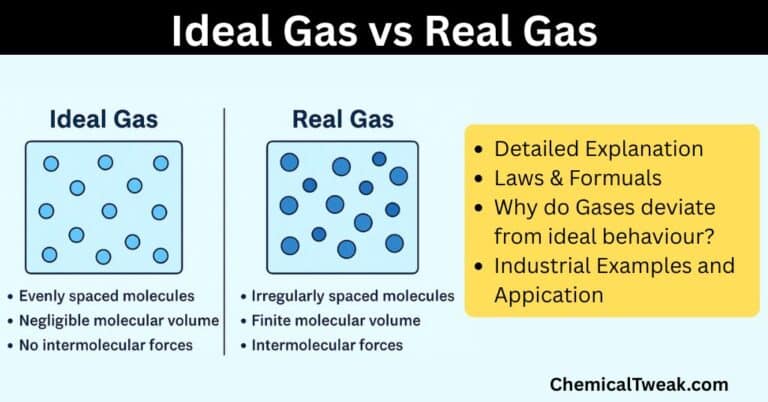 Ideal Gas vs Real Gas

Ideal Gas

• Evenly spaced molecules
• Negligible molecular volume
• No intermolecular forces

Real Gas

• Irregularly spaced molecules
• Finite molecular volume
• Intermolecular forces

• Detailed Explanation
• Laws & Formuals
• Why do Gases deviate from ideal behaviour?
• Industrial Examples and Appication

ChemicalTweak.com